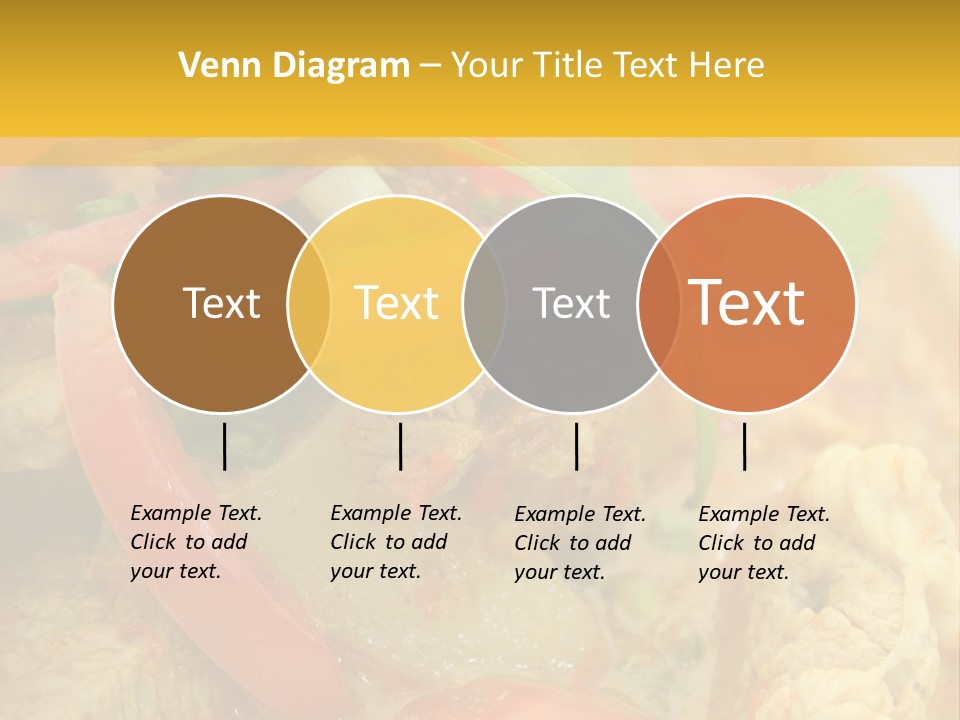 Venn Diagram – Your Title Text Here

Text

Text

Text

Text

Example Text. Click to add your text.

Example Text. Click to add your text.

Example Text. Click to add your text.

Example Text. Click to add your text.